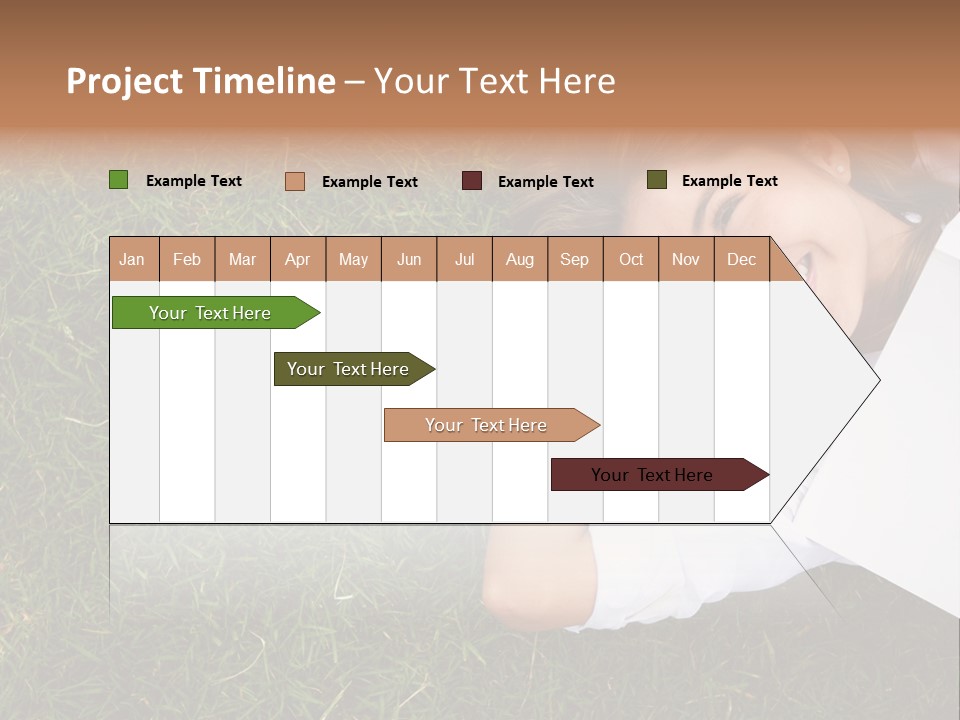 Project Timeline – Your Text Here

Example Text Example Text Example Text Example Text

| Jan | Feb | Mar | Apr | May | Jun | Jul | Aug | Sep | Oct | Nov | Dec |
|---|---|---|---|---|---|---|---|---|---|---|---|

Your Text Here

Your Text Here

Your Text Here

Your Text Here